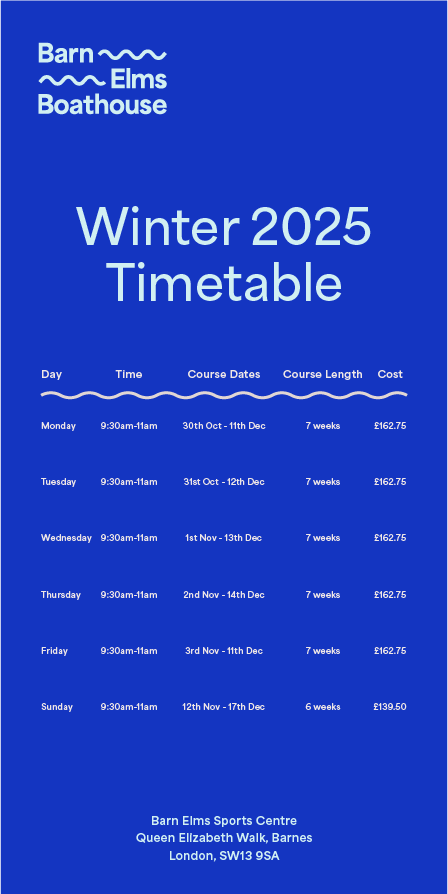 Barn
Elms
Boathouse

Winter 2025
Timetable

| Day | Time | Course Dates | Course Length | Cost |
|---|---|---|---|---|
| Monday | 9:30am-11am | 30th Oct - 11th Dec | 7 weeks | £162.75 |
| Tuesday | 9:30am-11am | 31st Oct - 12th Dec | 7 weeks | £162.75 |
| Wednesday | 9:30am-11am | 1st Nov - 13th Dec | 7 weeks | £162.75 |
| Thursday | 9:30am-11am | 2nd Nov - 14th Dec | 7 weeks | £162.75 |
| Friday | 9:30am-11am | 3rd Nov - 11th Dec | 7 weeks | £162.75 |
| Sunday | 9:30am-11am | 12th Nov - 17th Dec | 6 weeks | £139.50 |

Barn Elms Sports Centre
Queen Elizabeth Walk, Barnes
London, SW13 9SA